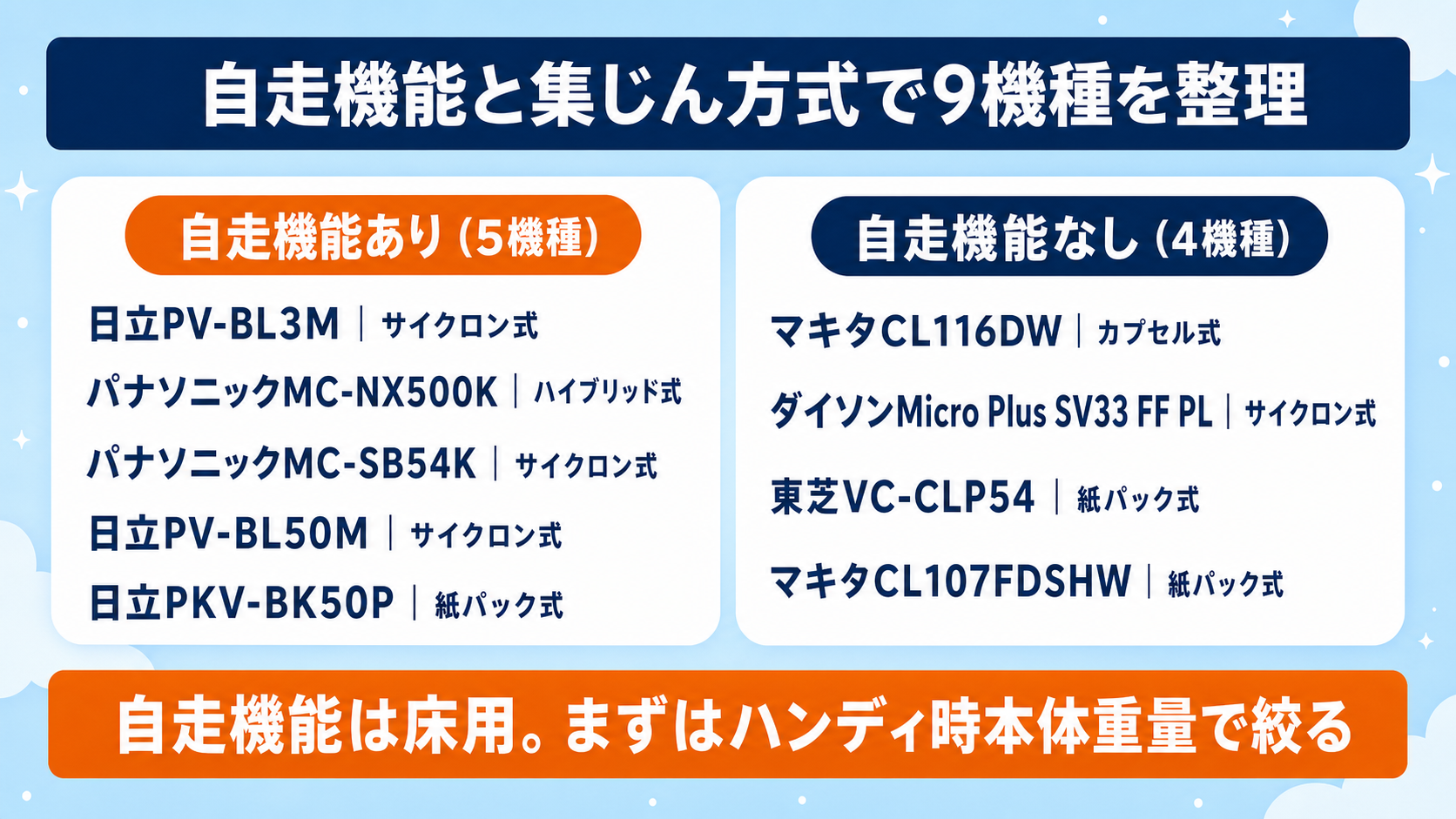 自走機能と集じん方式で9機種を整理

自走機能あり（5機種）

日立PV-BL3M | サイクロン式

パナソニックMC-NX500K | ハイブリッド式

パナソニックMC-SB54K | サイクロン式

日立PV-BL50M | サイクロン式

日立PKV-BK50P | 紙パック式

自走機能なし（4機種）

マキタCL116DW | カプセル式

ダイソンMicro Plus SV33 FF PL | サイクロン式

東芝VC-CLP54 | 紙パック式

マキタCL107FDSHW | 紙パック式

自走機能は床用。まずはハンディ時本体重量で絞る